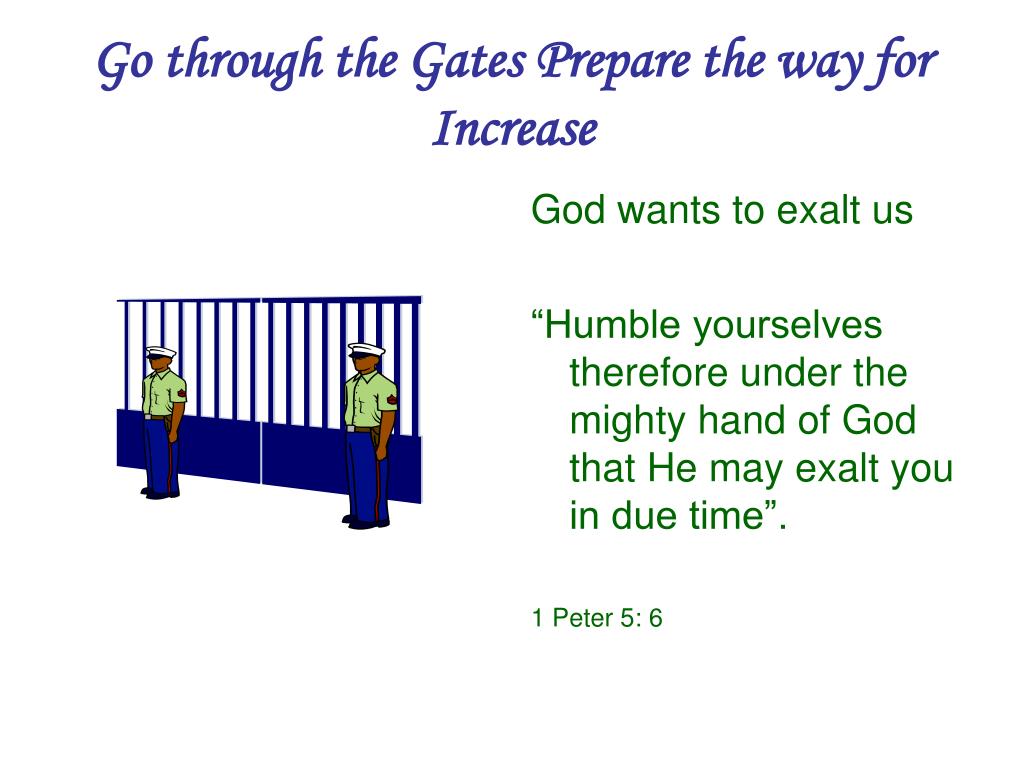 Go through the Gates Prepare the way for Increase

God wants to exalt us

“Humble yourselves therefore under the mighty hand of God that He may exalt you in due time”.

1 Peter 5: 6